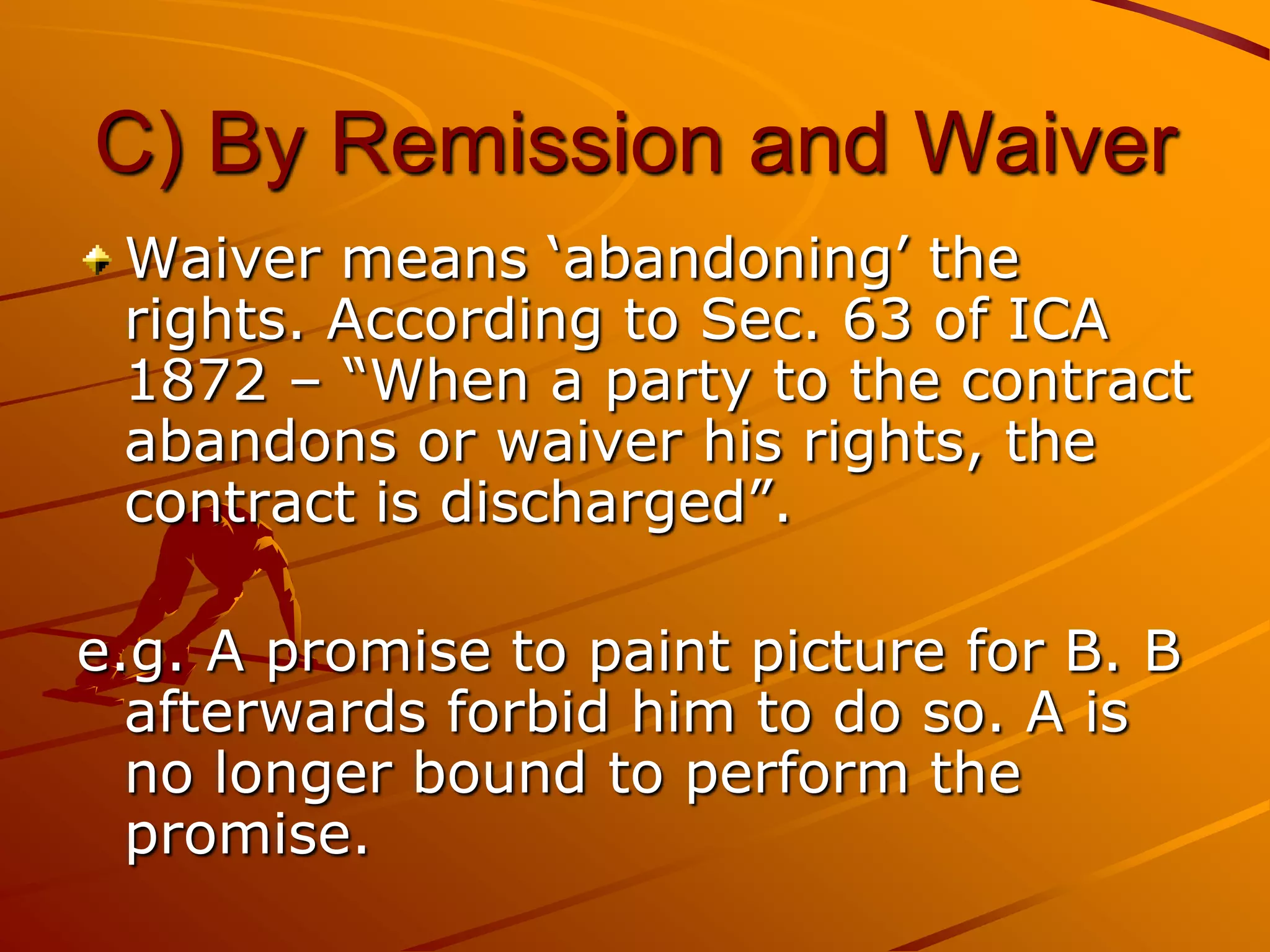 C) By Remission and Waiver

Waiver means ‘abandoning’ the rights. According to Sec. 63 of ICA 1872 – “When a party to the contract abandons or waiver his rights, the contract is discharged”.

e.g. A promise to paint picture for B. B afterwards forbid him to do so. A is no longer bound to perform the promise.